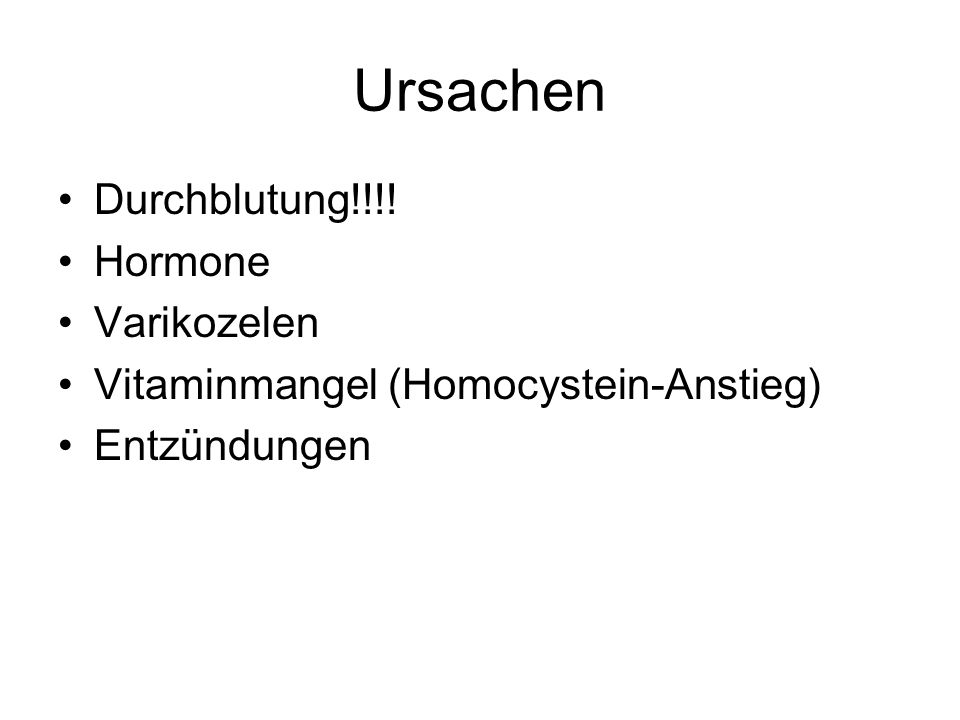 Ursachen

• Durchblutung!!!!
• Hormone
• Varikozelen
• Vitaminmangel (Homocystein-Anstieg)
• Entzündungen